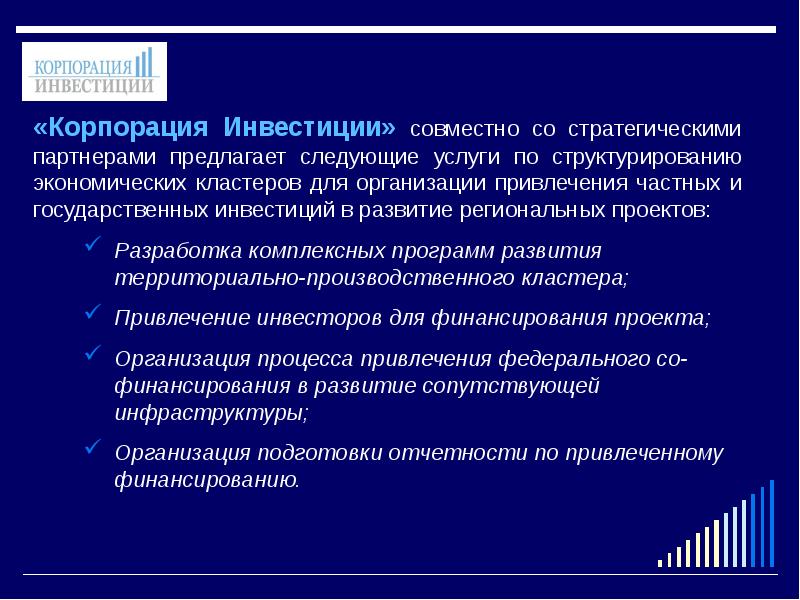 КОРПОРАЦИЯ
ИНВЕСТИЦИИ

«Корпорация Инвестиции» совместно со стратегическими партнерами предлагает следующие услуги по структурированию экономических кластеров для организации привлечения частных и государственных инвестиций в развитие региональных проектов:

✓ Разработка комплексных программ развития территориально-производственного кластера;

✓ Привлечение инвесторов для финансирования проекта;

✓ Организация процесса привлечения федерального со-финансирования в развитие сопутствующей инфраструктуры;

✓ Организация подготовки отчетности по привлеченному финансированию.